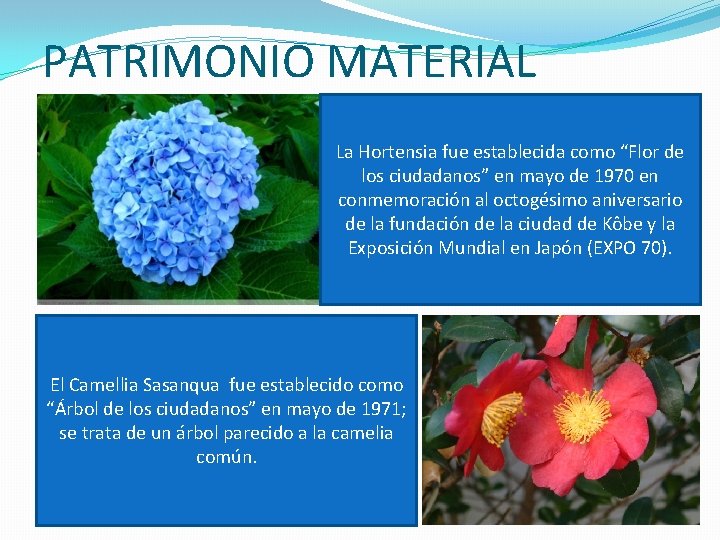 PATRIMONIO MATERIAL

La Hortensia fue establecida como “Flor de los ciudadanos” en mayo de 1970 en conmemoración al octogésimo aniversario de la fundación de la ciudad de Kôbe y la Exposición Mundial en Japón (EXPO 70).

El Camellia Sasanqua fue establecido como “Árbol de los ciudadanos” en mayo de 1971; se trata de un árbol parecido a la camelia común.